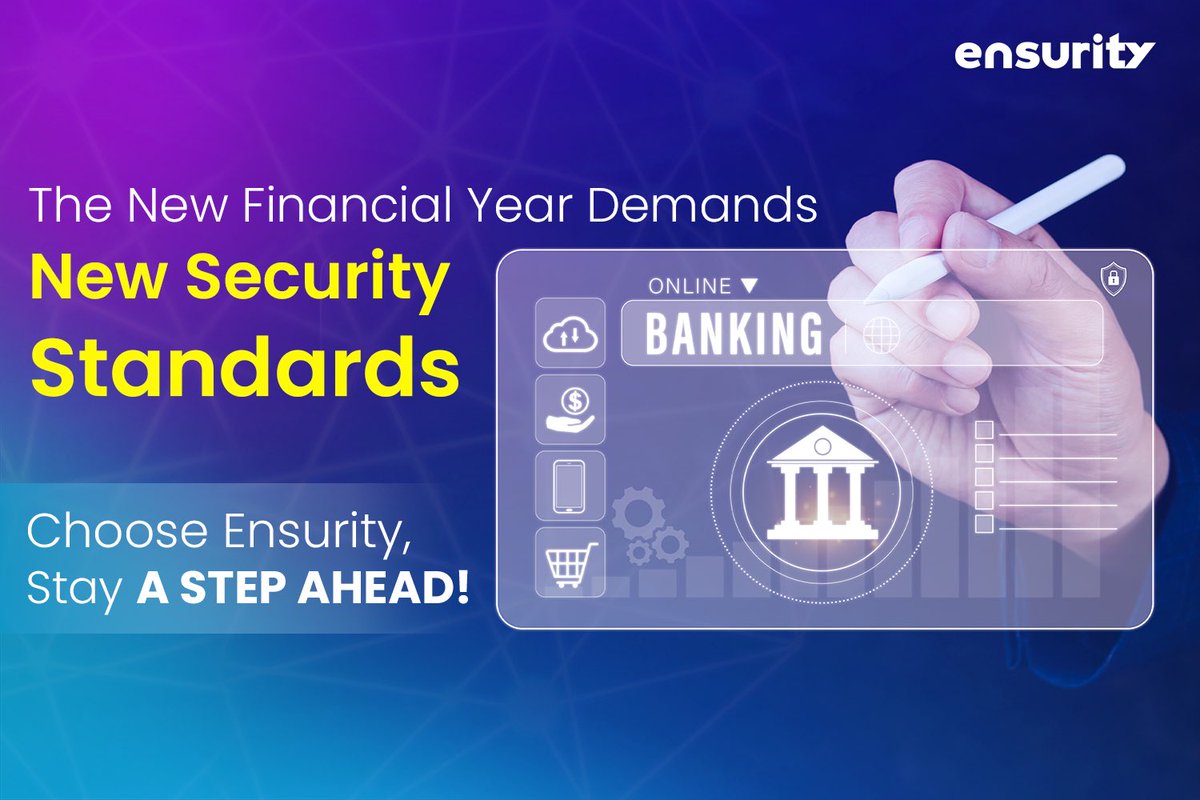 ensurity

The New Financial Year Demands
New Security Standards

Choose Ensurity,
Stay A STEP AHEAD!

ONLINE ▼
BANKING